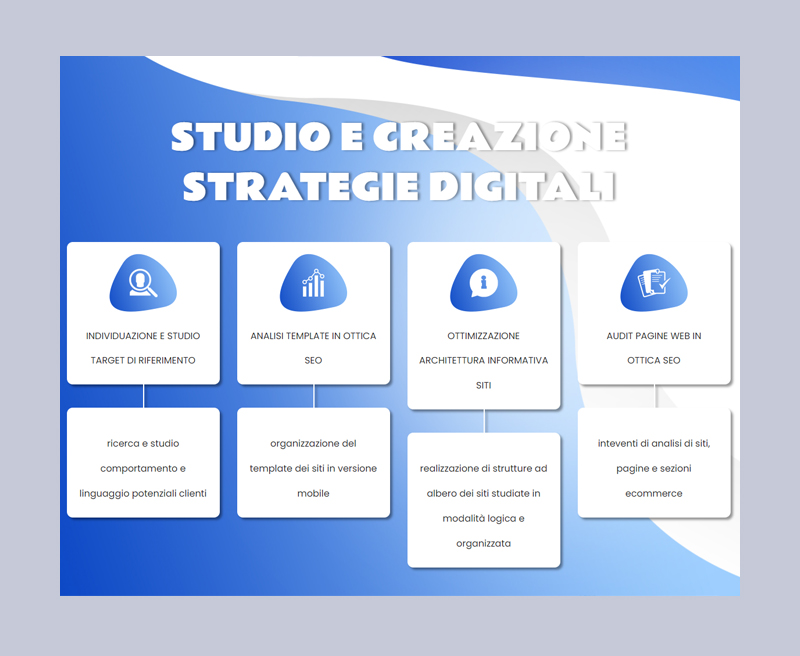 STUDIO E CREAZIONE STRATEGIE DIGITALI

INDIVIDUAZIONE E STUDIO TARGET DI RIFERIMENTO

ricerca e studio comportamento e linguaggio potenziali clienti

ANALISI TEMPLATE IN OTTICA SEO

organizzazione del template dei siti in versione mobile

OTTIMIZZAZIONE ARCHITETTURA INFORMATIVA SITI

realizzazione di strutture ad albero dei siti studiate in modalità logica e organizzata

AUDIT PAGINE WEB IN OTTICA SEO

inteventi di analisi di siti, pagine e sezioni ecommerce